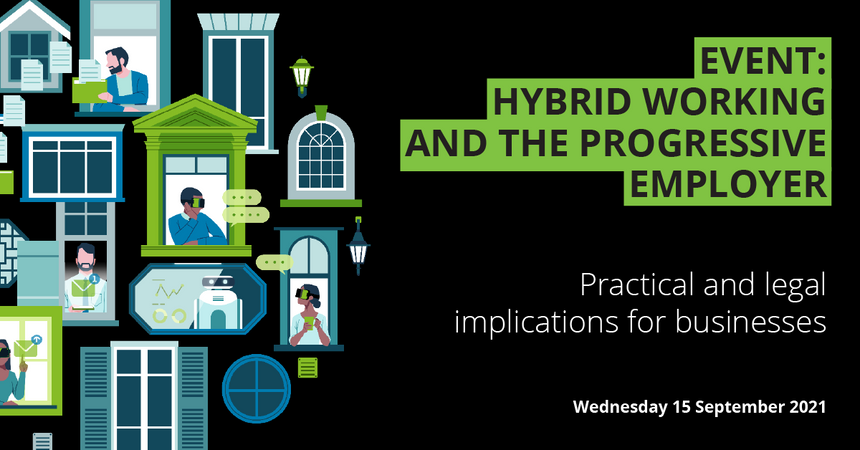 EVENT:
HYBRID WORKING
AND THE PROGRESSIVE
EMPLOYER

Practical and legal implications for businesses

Wednesday 15 September 2021